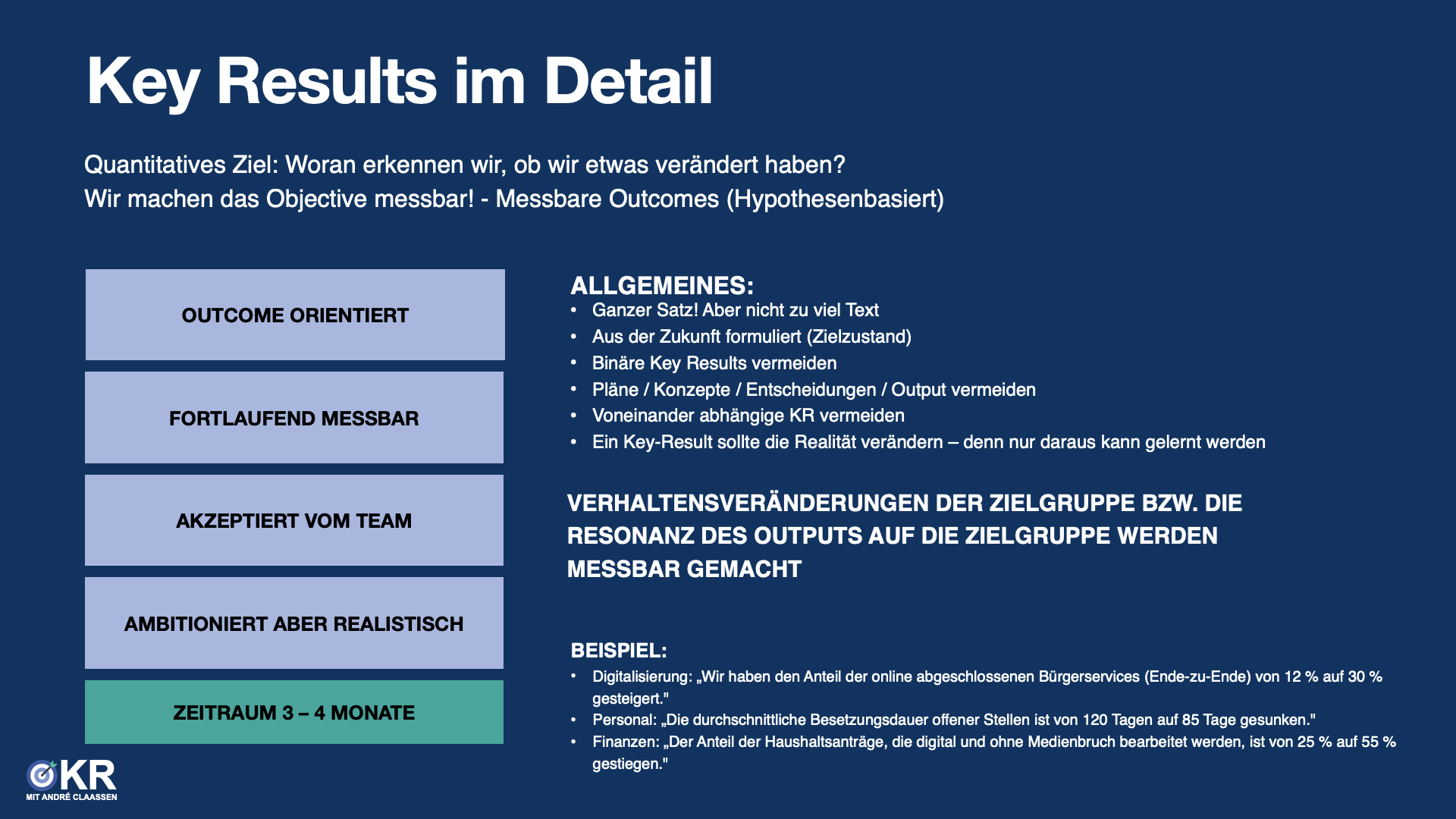 Key Results im Detail

Quantitatives Ziel: Woran erkennen wir, ob wir etwas verändert haben?
Wir machen das Objective messbar! - Messbare Outcomes (Hypothesenbasiert)

OUTCOME ORIENTIERT

FORTLAUFEND MESSBAR

AKZEPTIERT VOM TEAM

AMBITIONIERT ABER REALISTISCH

ZEITRAUM 3 – 4 MONATE

ALLGEMEINES:
• Ganzer Satz! Aber nicht zu viel Text
• Aus der Zukunft formuliert (Zielzustand)
• Binäre Key Results vermeiden
• Pläne / Konzepte / Entscheidungen / Output vermeiden
• Voneinander abhängige KR vermeiden
• Ein Key-Result sollte die Realität verändern – denn nur daraus kann gelernt werden

VERHALTENSVERÄNDERUNGEN DER ZIELGRUPPE BZW. DIE RESONANZ DES OUTPUTS AUF DIE ZIELGRUPPE WERDEN MESSBAR GEMACHT

BEISPIEL:
• Digitalisierung: „Wir haben den Anteil der online abgeschlossenen Bürgerservices (Ende-zu-Ende) von 12 % auf 30 % gesteigert."
• Personal: „Die durchschnittliche Besetzungsdauer offener Stellen ist von 120 Tagen auf 85 Tage gesunken."
• Finanzen: „Der Anteil der Haushaltsanträge, die digital und ohne Medienbruch bearbeitet werden, ist von 25 % auf 55 % gestiegen."

OKR
MIT ANDRÉ CLAASSEN